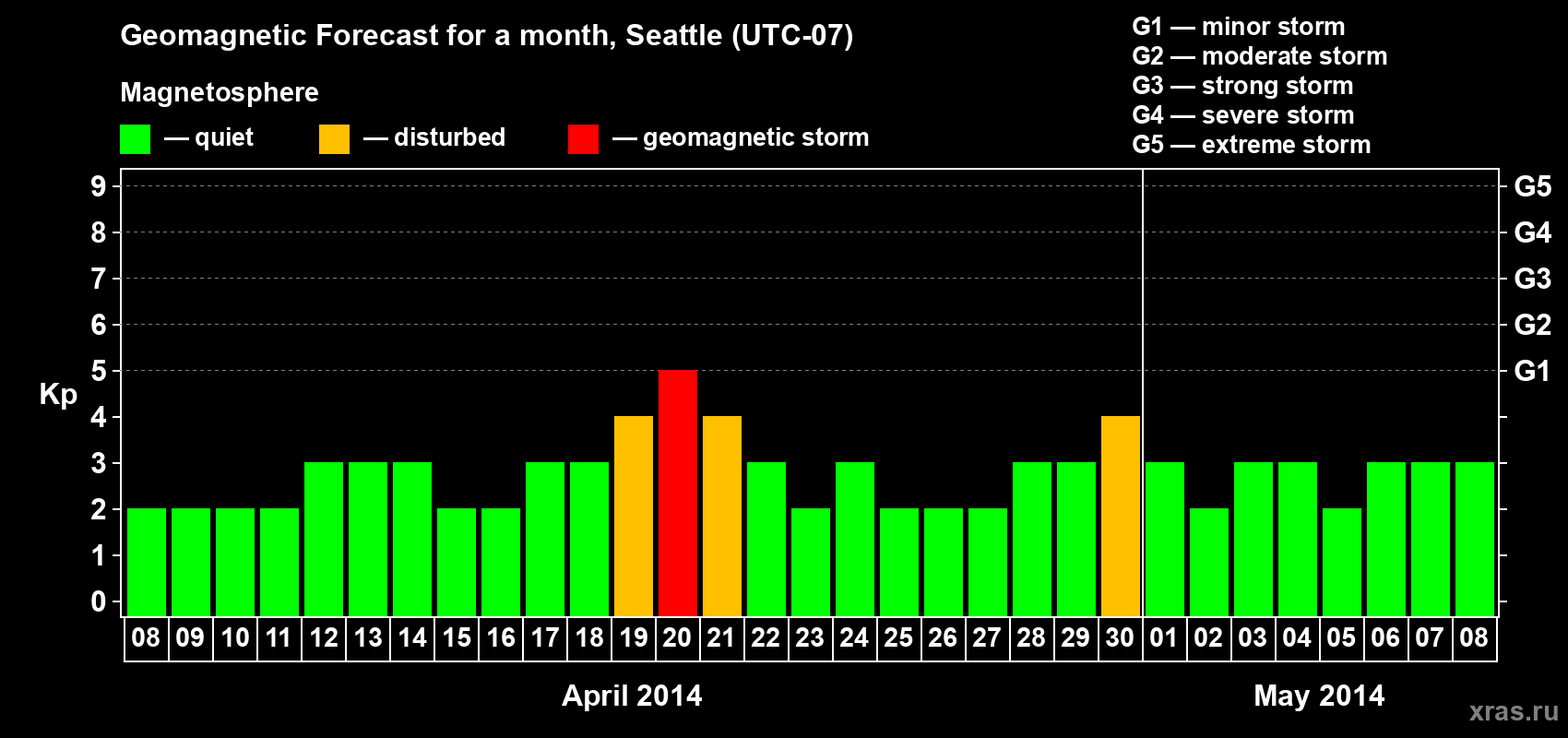 Geomagnetic Forecast for a month, Seattle (UTC-07)

Magnetosphere

— quiet — disturbed — geomagnetic storm

G1 — minor storm
G2 — moderate storm
G3 — strong storm
G4 — severe storm
G5 — extreme storm

Kp

9
8
7
6
5
4
3
2
1
0

G5
G4
G3
G2
G1

08 09 10 11 12 13 14 15 16 17 18 19 20 21 22 23 24 25 26 27 28 29 30 01 02 03 04 05 06 07 08

April 2014

May 2014

xras.ru